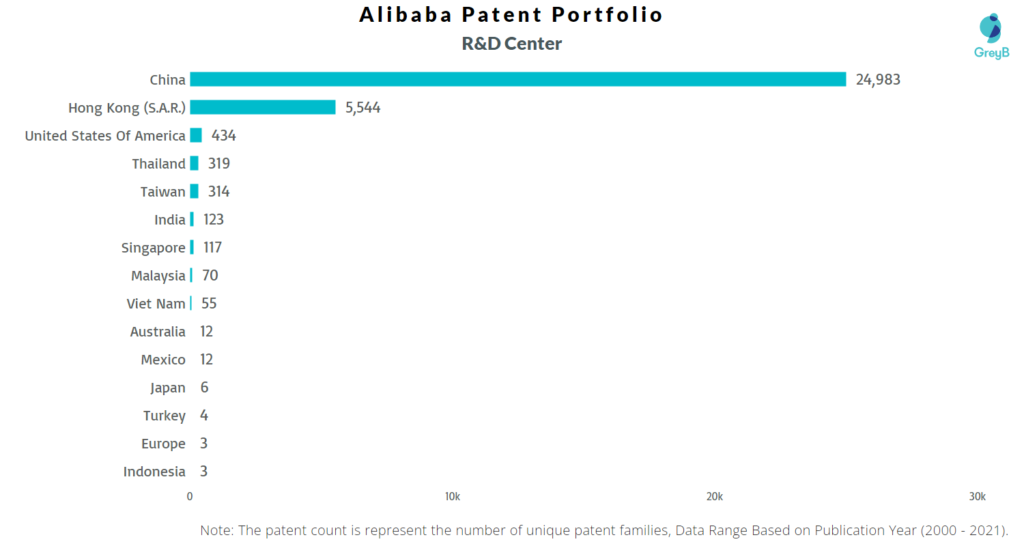 Alibaba Patent Portfolio
R&D Center

GreyB

China 24,983
Hong Kong (S.A.R.) 5,544
United States Of America 434
Thailand 319
Taiwan 314
India 123
Singapore 117
Malaysia 70
Viet Nam 55
Australia 12
Mexico 12
Japan 6
Turkey 4
Europe 3
Indonesia 3

0 10k 20k 30k

Note: The patent count is represent the number of unique patent families, Data Range Based on Publication Year (2000 - 2021).